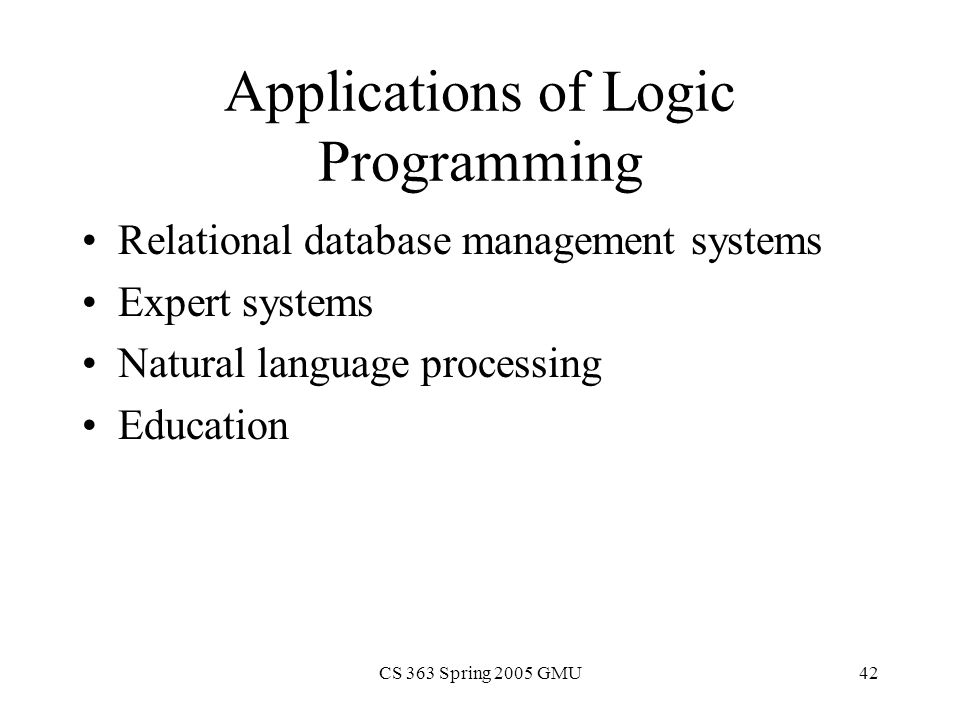 Applications of Logic Programming

• Relational database management systems
• Expert systems
• Natural language processing
• Education

CS 363 Spring 2005 GMU

42